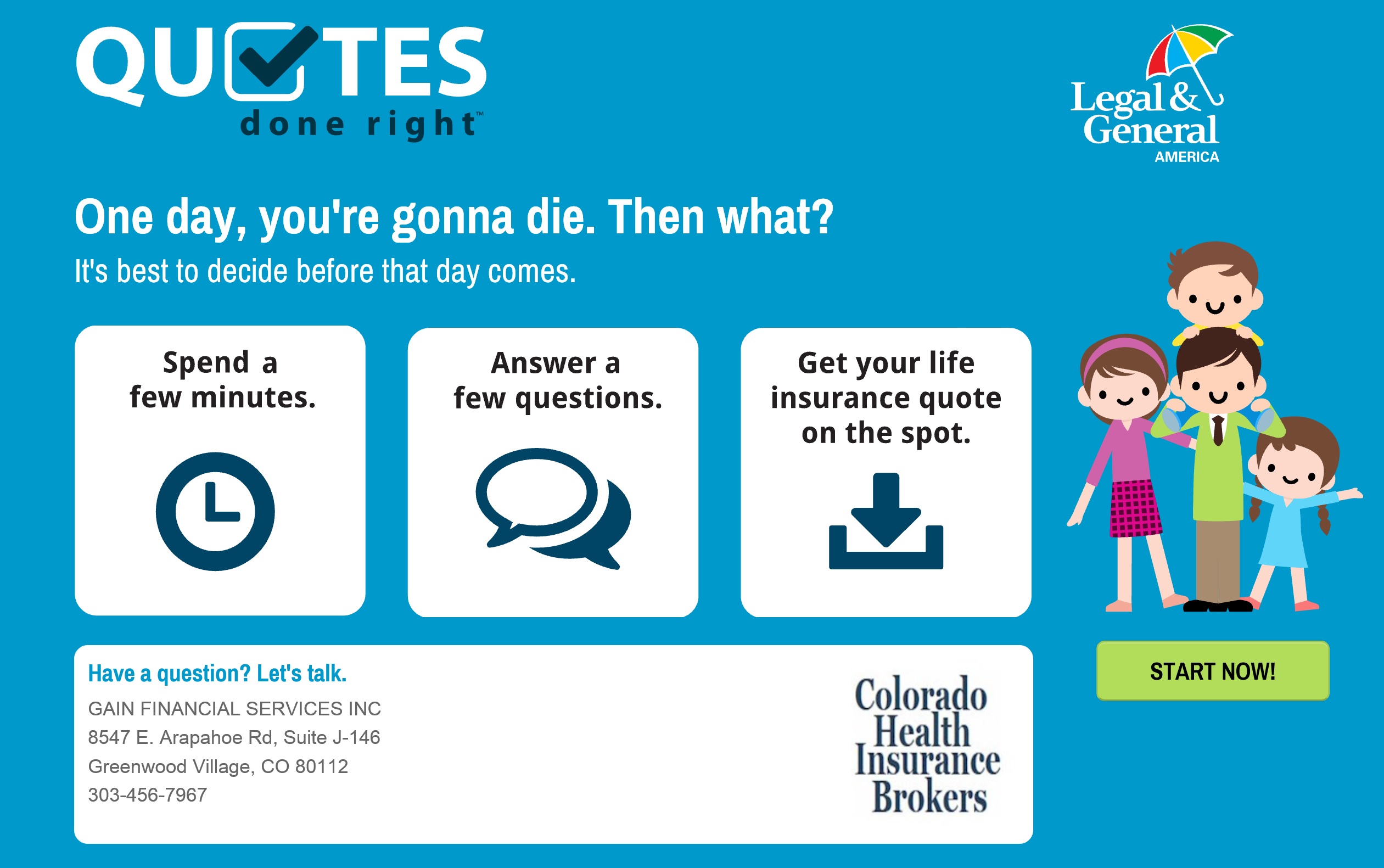 QUOTES
done right™

Legal & General
AMERICA

One day, you're gonna die. Then what?
It's best to decide before that day comes.

Spend a few minutes.

Answer a few questions.

Get your life insurance quote on the spot.

Have a question? Let's talk.
GAIN FINANCIAL SERVICES INC
8547 E. Arapahoe Rd, Suite J-146
Greenwood Village, CO 80112
303-456-7967

Colorado Health Insurance Brokers

START NOW!